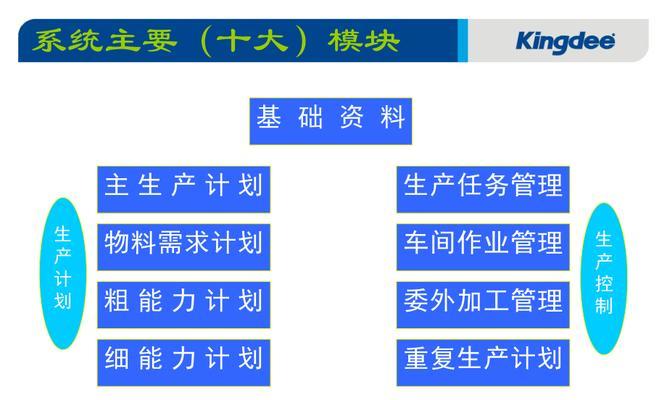 系统主要（十大）模块

Kingdee

基础资料

生产计划

主生产计划

物料需求计划

粗能力计划

细能力计划

生产任务管理

车间作业管理

委外加工管理

重复生产计划

生产控制